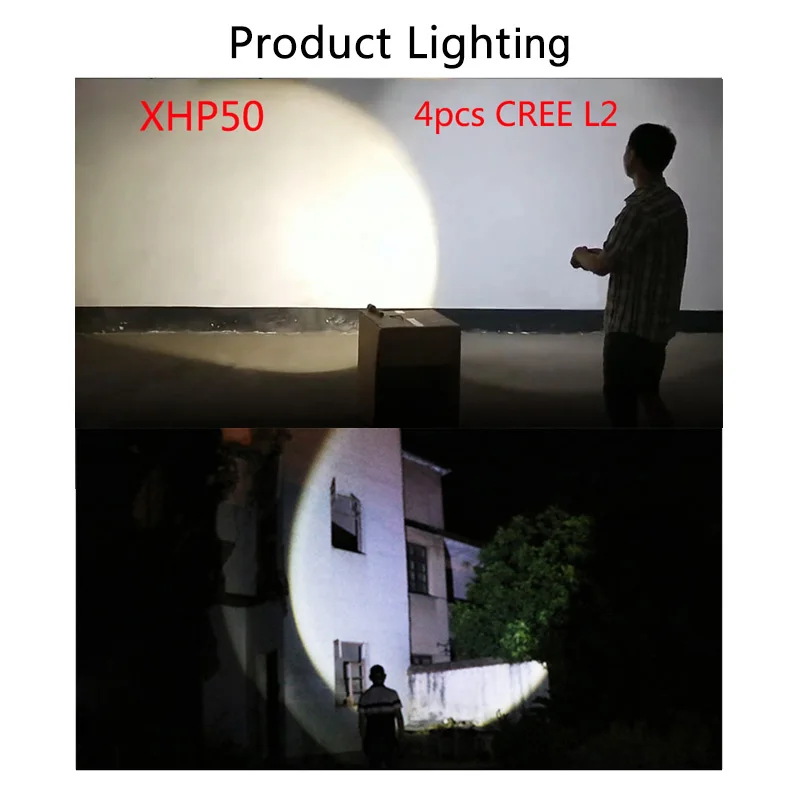 Product Lighting

XHP50

4pcs CREE L2